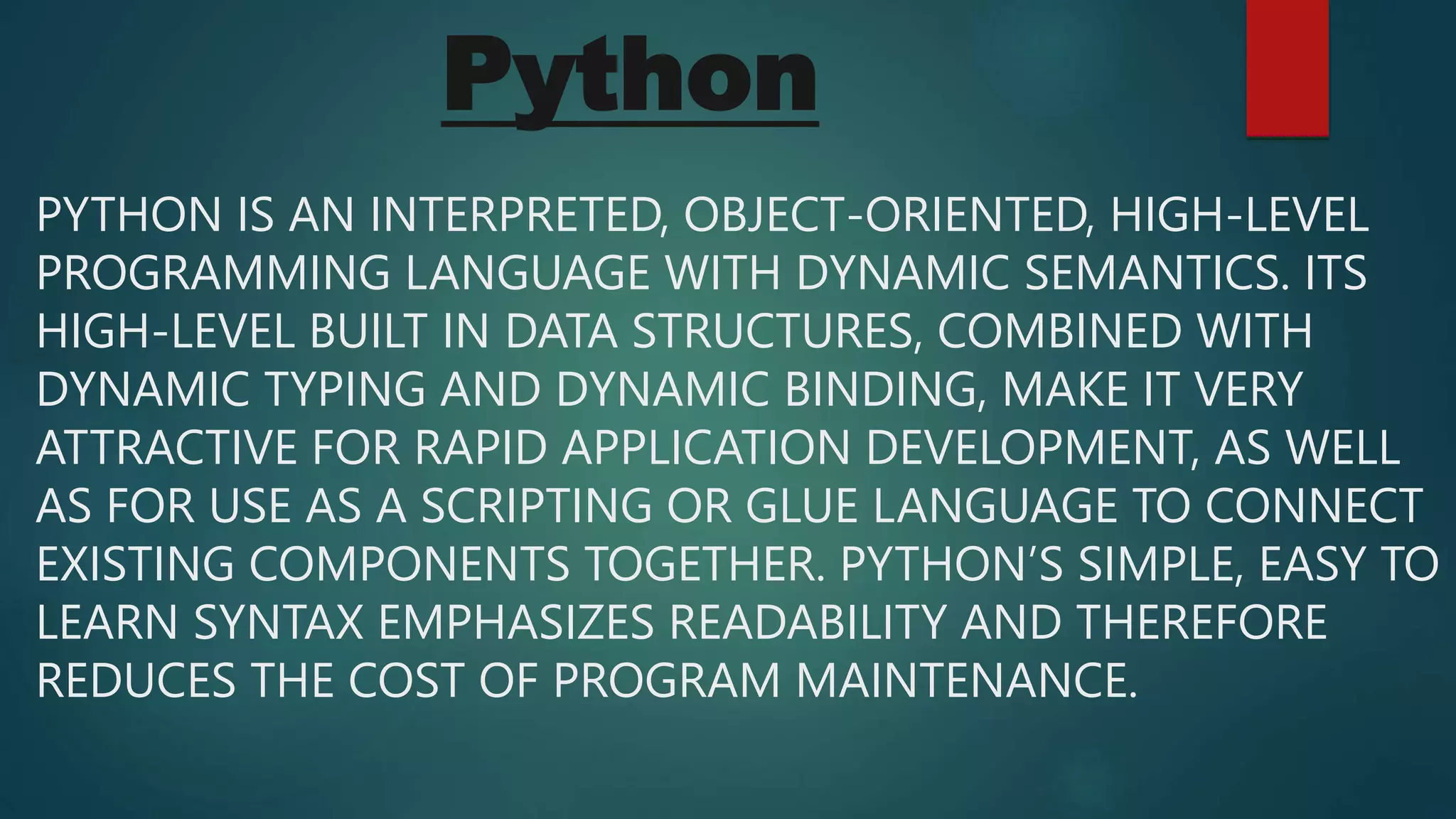 Python

PYTHON IS AN INTERPRETED, OBJECT-ORIENTED, HIGH-LEVEL PROGRAMMING LANGUAGE WITH DYNAMIC SEMANTICS. ITS HIGH-LEVEL BUILT IN DATA STRUCTURES, COMBINED WITH DYNAMIC TYPING AND DYNAMIC BINDING, MAKE IT VERY ATTRACTIVE FOR RAPID APPLICATION DEVELOPMENT, AS WELL AS FOR USE AS A SCRIPTING OR GLUE LANGUAGE TO CONNECT EXISTING COMPONENTS TOGETHER. PYTHON'S SIMPLE, EASY TO LEARN SYNTAX EMPHASIZES READABILITY AND THEREFORE REDUCES THE COST OF PROGRAM MAINTENANCE.